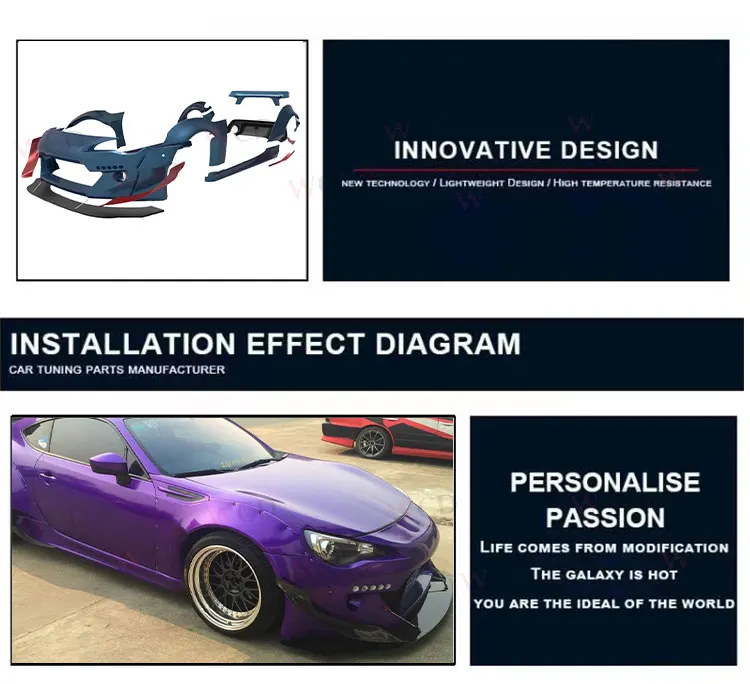 INNOVATIVE DESIGN

NEW TECHNOLOGY / LIGHTWEIGHT DESIGN / HIGH TEMPERATURE RESISTANCE

INSTALLATION EFFECT DIAGRAM

CAR TUNING PARTS MANUFACTURER

PERSONALISE PASSION

LIFE COMES FROM MODIFICATION

THE GALAXY IS HOT

YOU ARE THE IDEAL OF THE WORLD